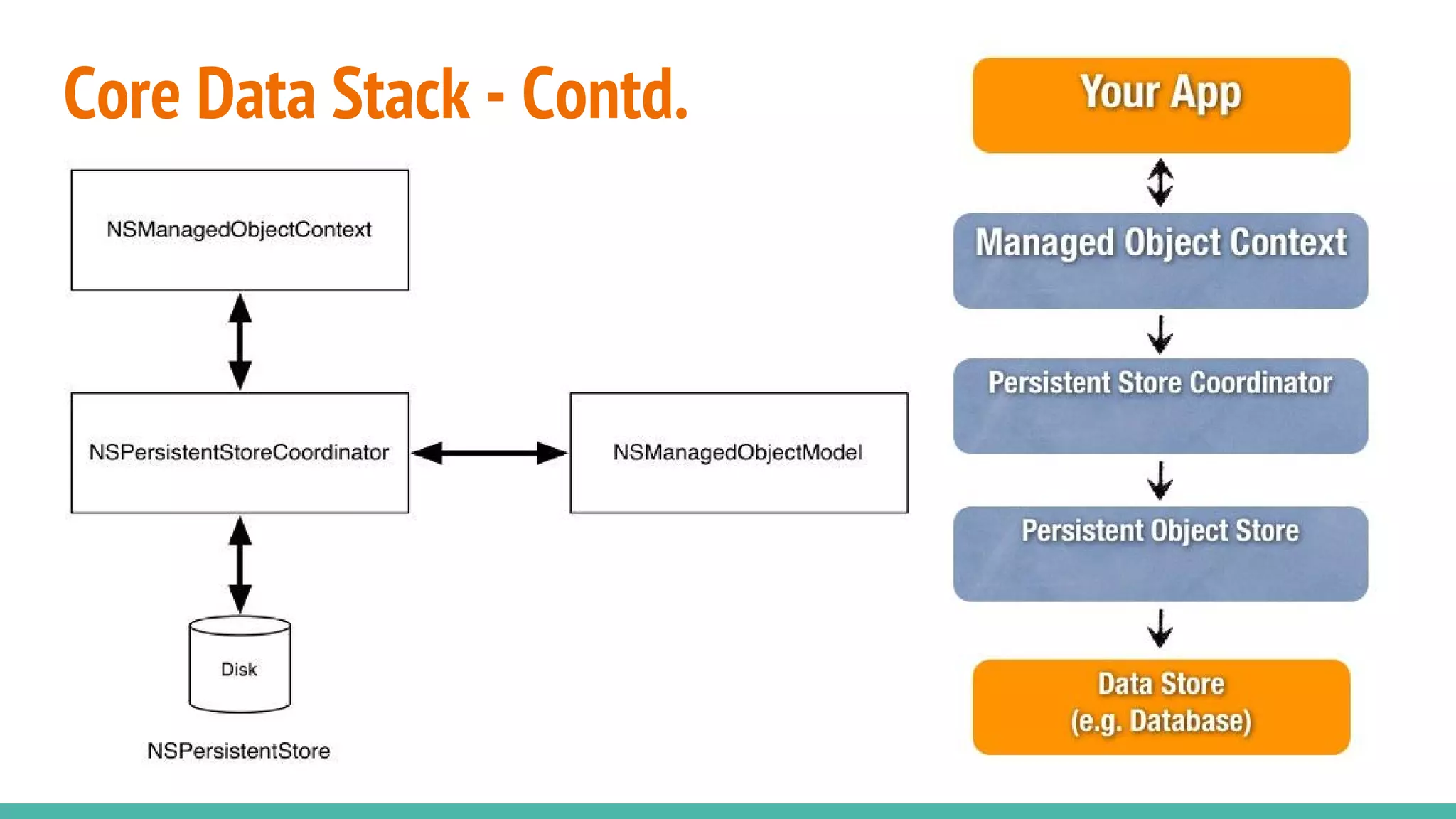 Core Data Stack - Contd.

NSManagedObjectContext

NSPersistentStoreCoordinator

NSManagedObjectModel

Disk

NSPersistentStore

Your App

Managed Object Context

Persistent Store Coordinator

Persistent Object Store

Data Store
(e.g. Database)